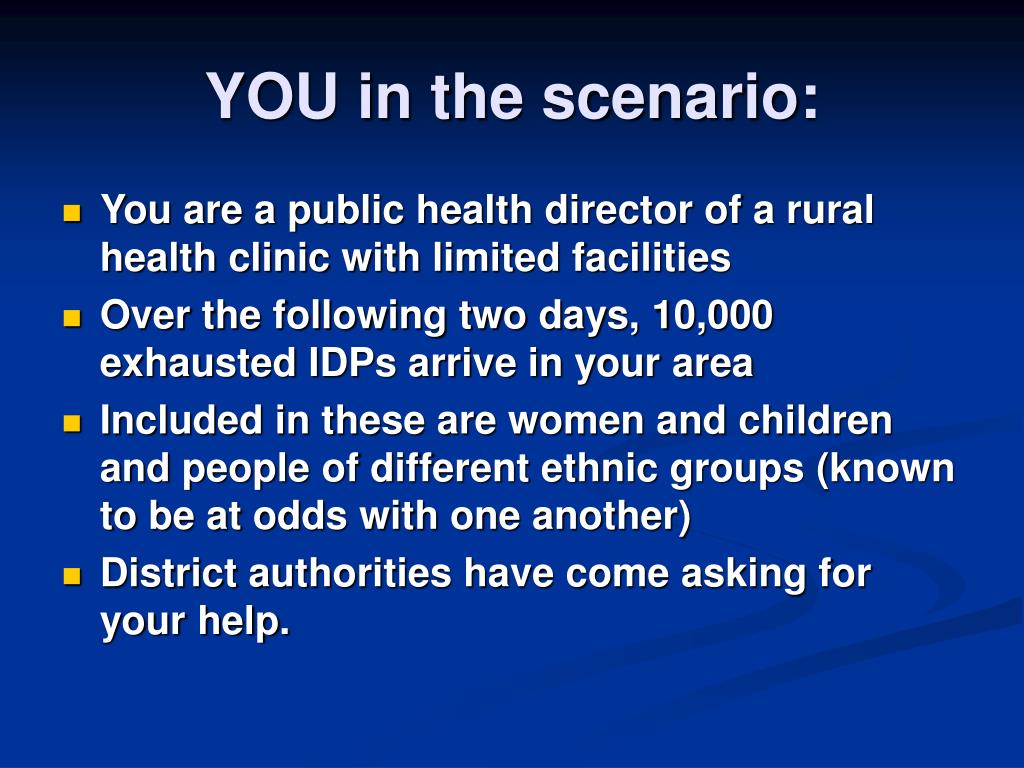 YOU in the scenario:

- You are a public health director of a rural health clinic with limited facilities
- Over the following two days, 10,000 exhausted IDPs arrive in your area
- Included in these are women and children and people of different ethnic groups (known to be at odds with one another)
- District authorities have come asking for your help.